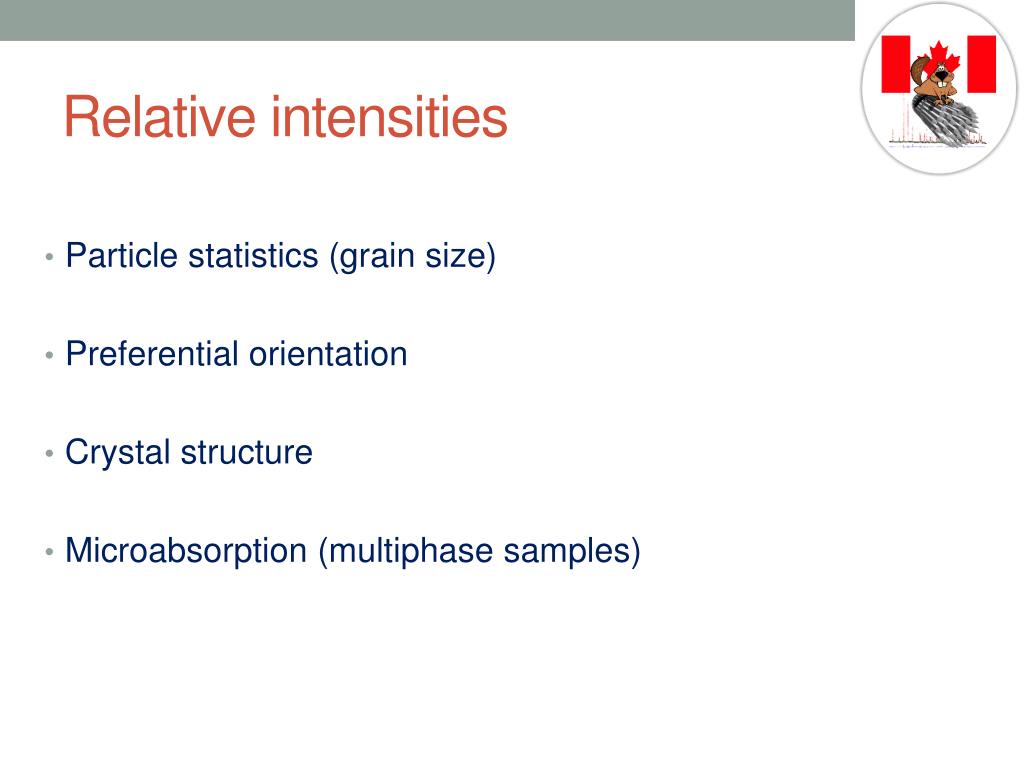 Relative intensities

• Particle statistics (grain size)

• Preferential orientation

• Crystal structure

• Microabsorption (multiphase samples)